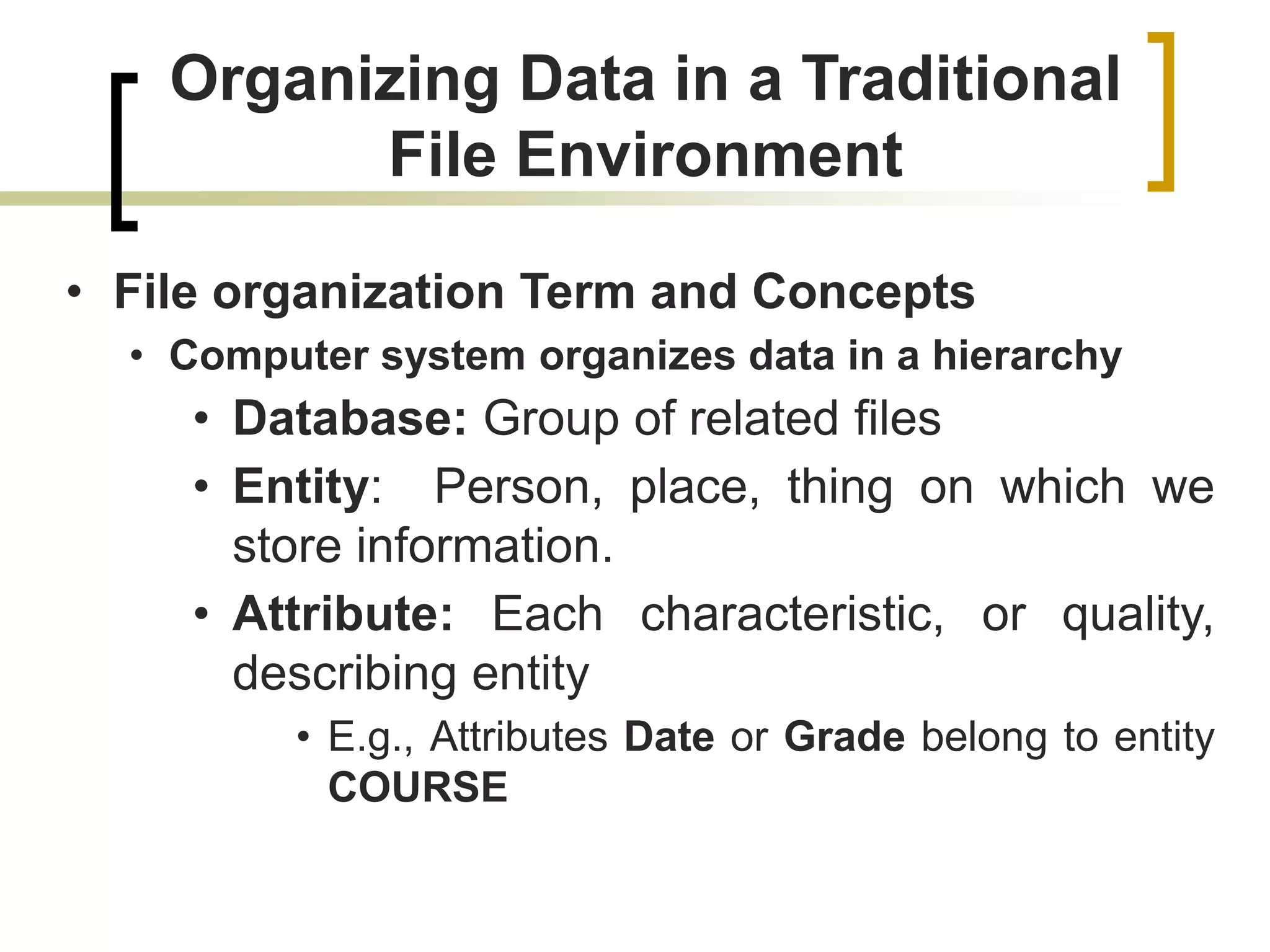 Organizing Data in a Traditional File Environment

• File organization Term and Concepts
  • Computer system organizes data in a hierarchy
    • Database: Group of related files
    • Entity: Person, place, thing on which we store information.
    • Attribute: Each characteristic, or quality, describing entity
      • E.g., Attributes Date or Grade belong to entity COURSE